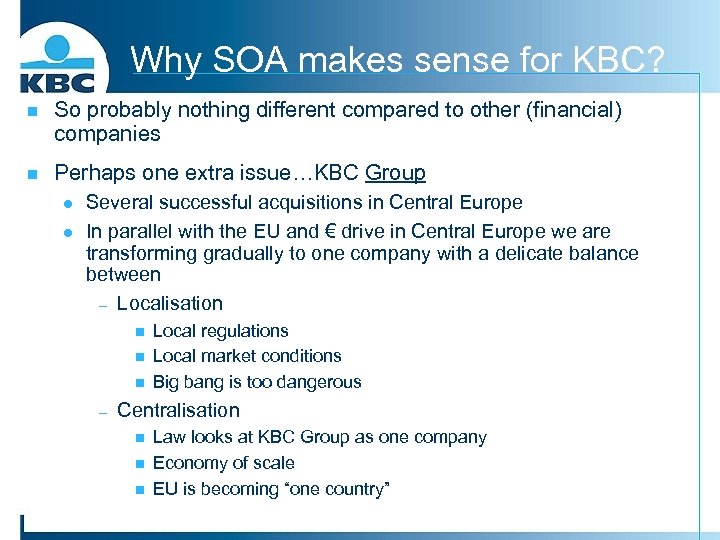 KBC

Why SOA makes sense for KBC?

So probably nothing different compared to other (financial) companies

Perhaps one extra issue…KBC Group

Several successful acquisitions in Central Europe

In parallel with the EU and € drive in Central Europe we are transforming gradually to one company with a delicate balance between

– Localisation

Local regulations

Local market conditions

Big bang is too dangerous

– Centralisation

Law looks at KBC Group as one company

Economy of scale

EU is becoming “one country”